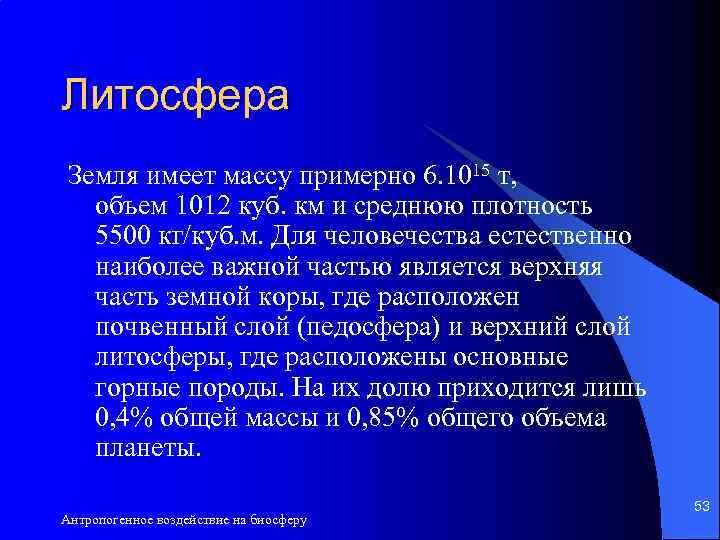 Литосфера

Земля имеет массу примерно $6.10^{15}$ т, объем 1012 куб. км и среднюю плотность 5500 кг/куб.м. Для человечества естественно наиболее важной частью является верхняя часть земной коры, где расположен почвенный слой (педосфера) и верхний слой литосферы, где расположены основные горные породы. На их долю приходится лишь 0,4% общей массы и 0,85% общего объема планеты.

Антропогенное воздействие на биосферу

53